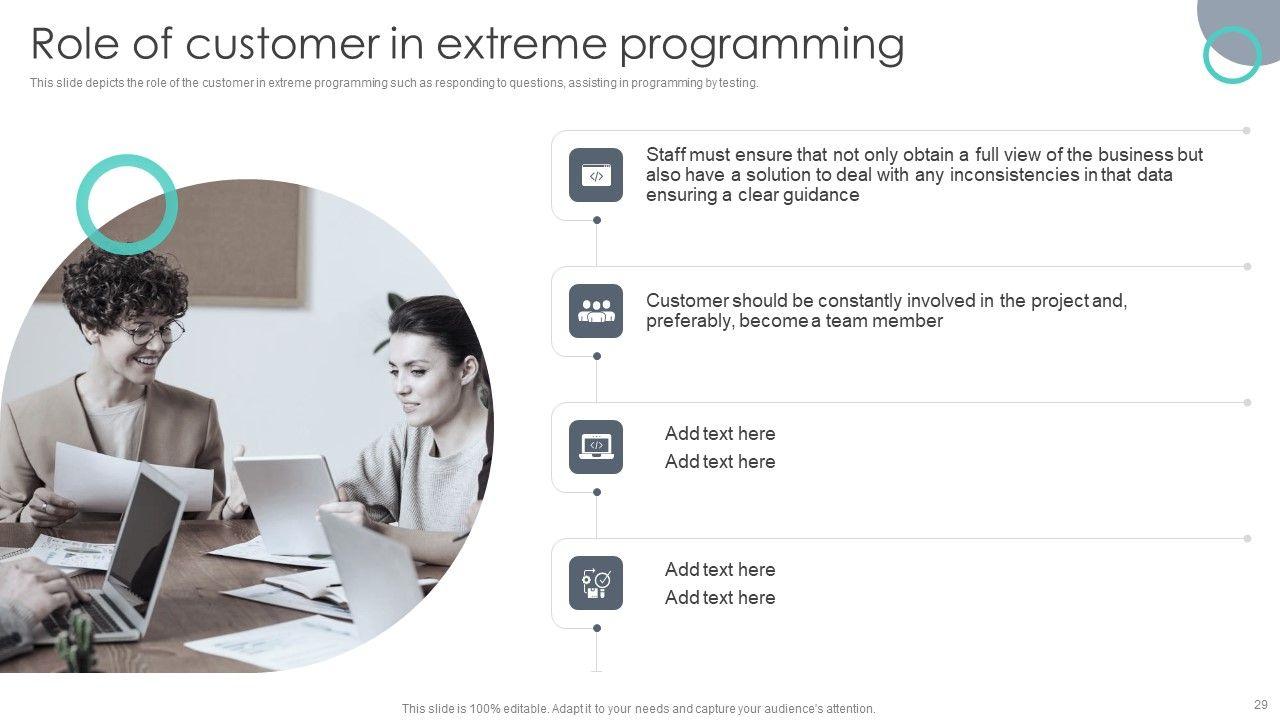 Role of customer in extreme programming

This slide depicts the role of the customer in extreme programming such as responding to questions, assisting in programming by testing.

Staff must ensure that not only obtain a full view of the business but also have a solution to deal with any inconsistencies in that data ensuring a clear guidance

Customer should be constantly involved in the project and, preferably, become a team member

Add text here
Add text here

Add text here
Add text here

This slide is 100% editable. Adapt it to your needs and capture your audience's attention.

29